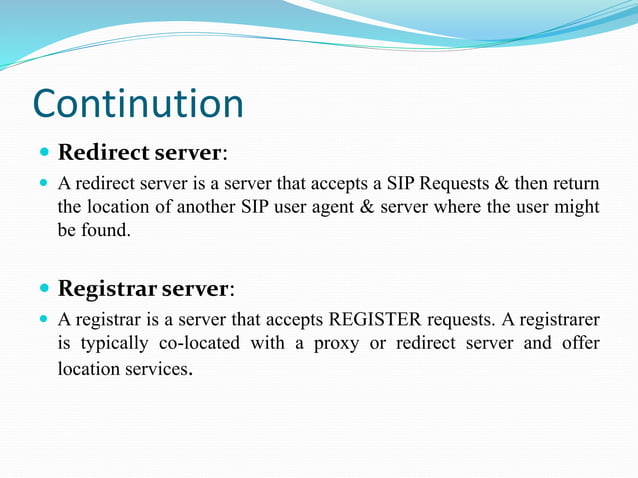 Continution

Redirect server:

A redirect server is a server that accepts a SIP Requests & then return the location of another SIP user agent & server where the user might be found.

Registrar server:

A registrar is a server that accepts REGISTER requests. A registrarer is typically co-located with a proxy or redirect server and offer location services.